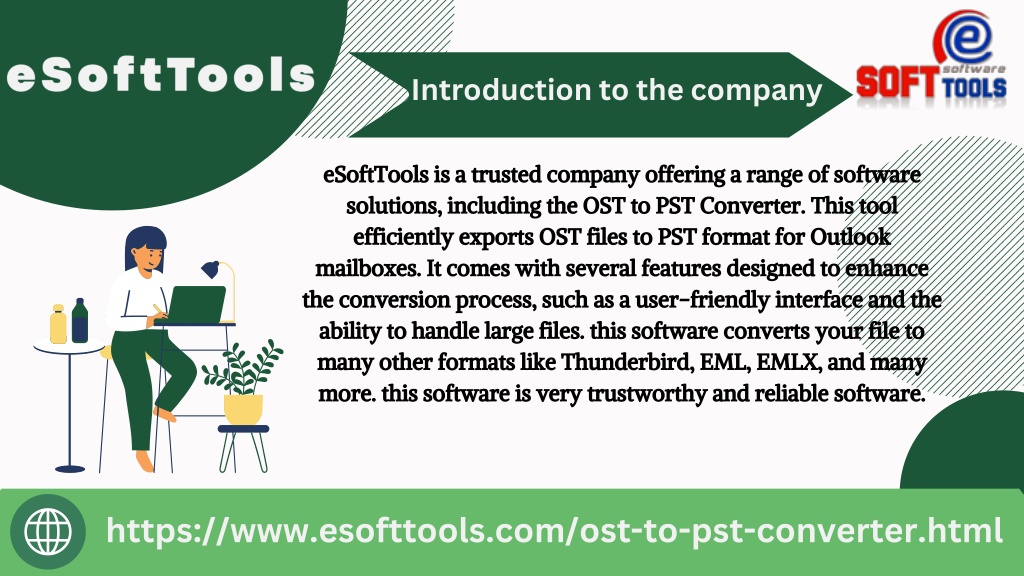 eSoftTools

Introduction to the company

e software SOFT TOOLS

eSoftTools is a trusted company offering a range of software solutions, including the OST to PST Converter. This tool efficiently exports OST files to PST format for Outlook mailboxes. It comes with several features designed to enhance the conversion process, such as a user-friendly interface and the ability to handle large files. this software converts your file to many other formats like Thunderbird, EML, EMLX, and many more. this software is very trustworthy and reliable software.

https://www.esofttools.com/ost-to-pst-converter.html